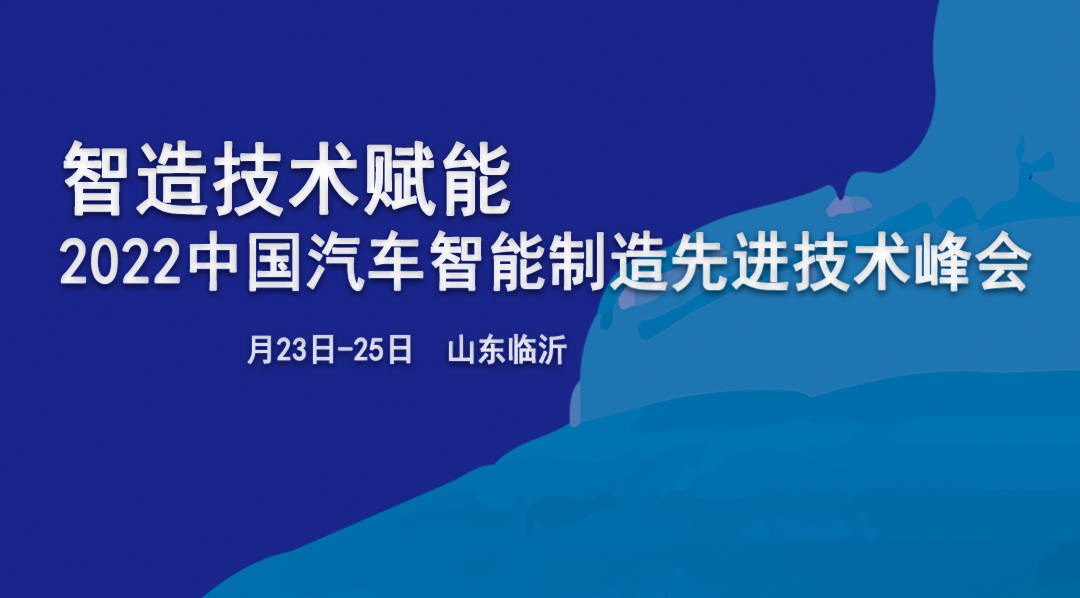 智造技术赋能
2022中国汽车智能制造先进技术峰会

月23日-25日 山东临沂